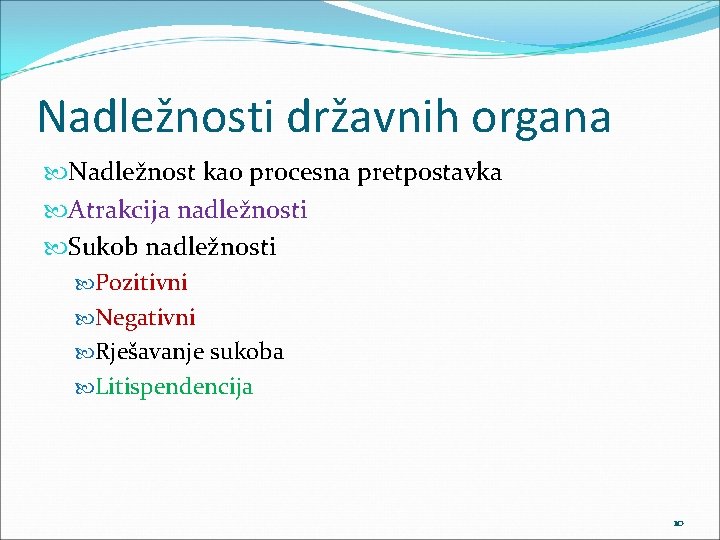 Nadležnosti državnih organa

Nadležnost kao procesna pretpostavka

Atrakcija nadležnosti

Sukob nadležnosti

Pozitivni

Negativni

Rješavanje sukoba

Litispendencija

10